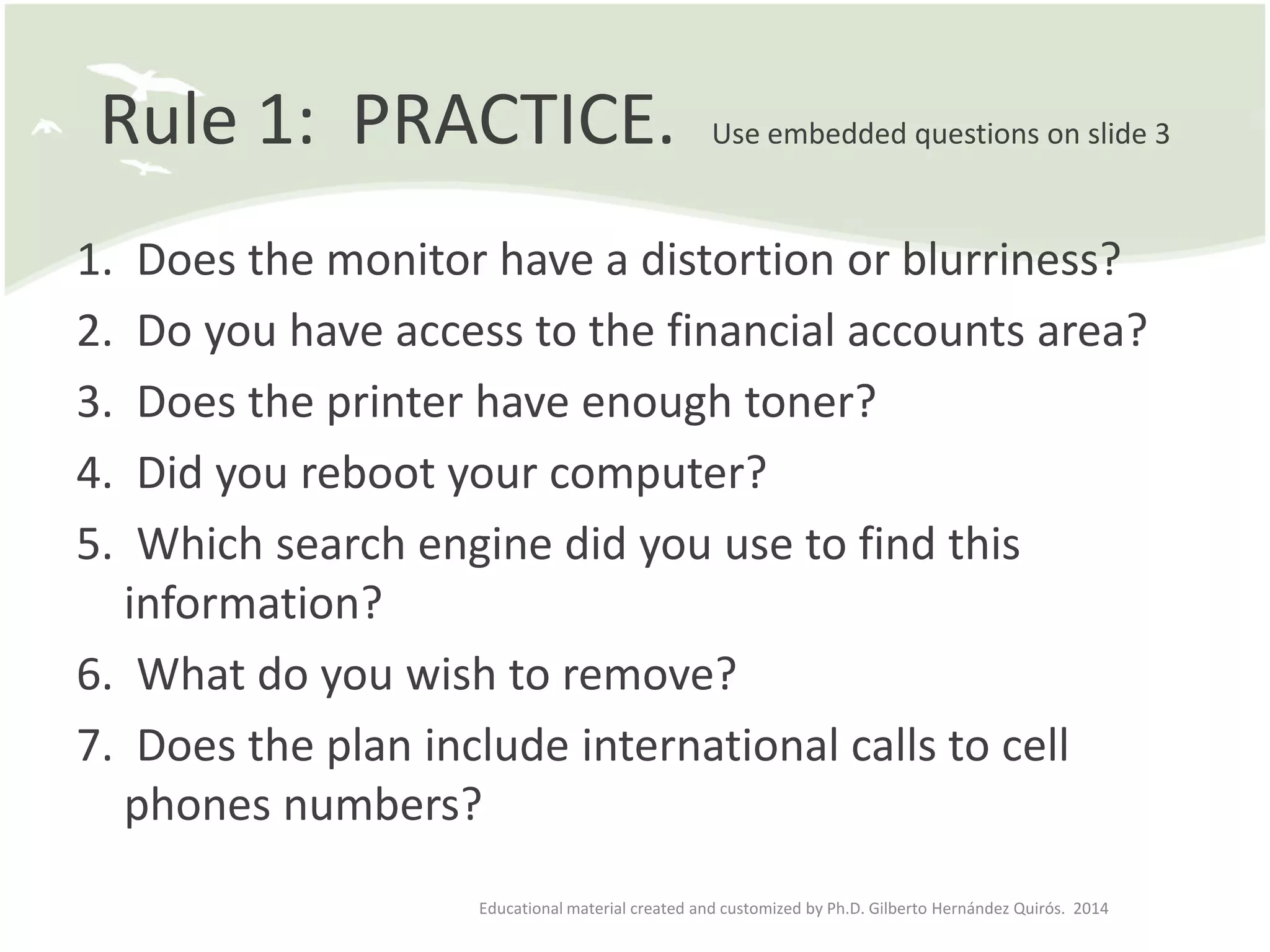 Rule 1: PRACTICE. Use embedded questions on slide 3

1. Does the monitor have a distortion or blurriness?
2. Do you have access to the financial accounts area?
3. Does the printer have enough toner?
4. Did you reboot your computer?
5. Which search engine did you use to find this information?
6. What do you wish to remove?
7. Does the plan include international calls to cell phones numbers?

Educational material created and customized by Ph.D. Gilberto Hernández Quirós. 2014